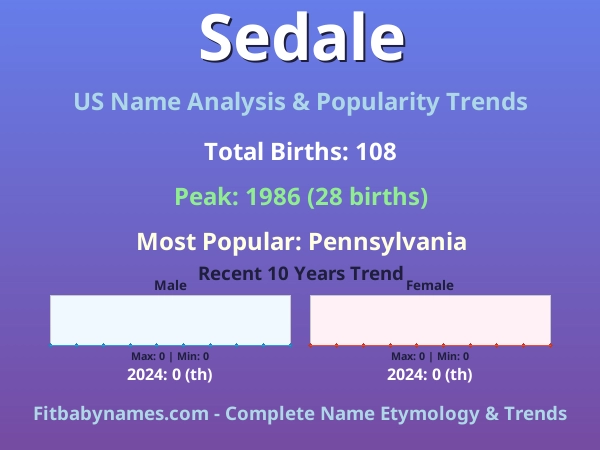 Sedale

US Name Analysis & Popularity Trends

Total Births: 108

Peak: 1986 (28 births)

Most Popular: Pennsylvania

Recent 10 Years Trend

Male

Max: 0 | Min: 0

2024: 0 (th)

Female

Max: 0 | Min: 0

2024: 0 (th)

Fitbabynames.com - Complete Name Etymology & Trends